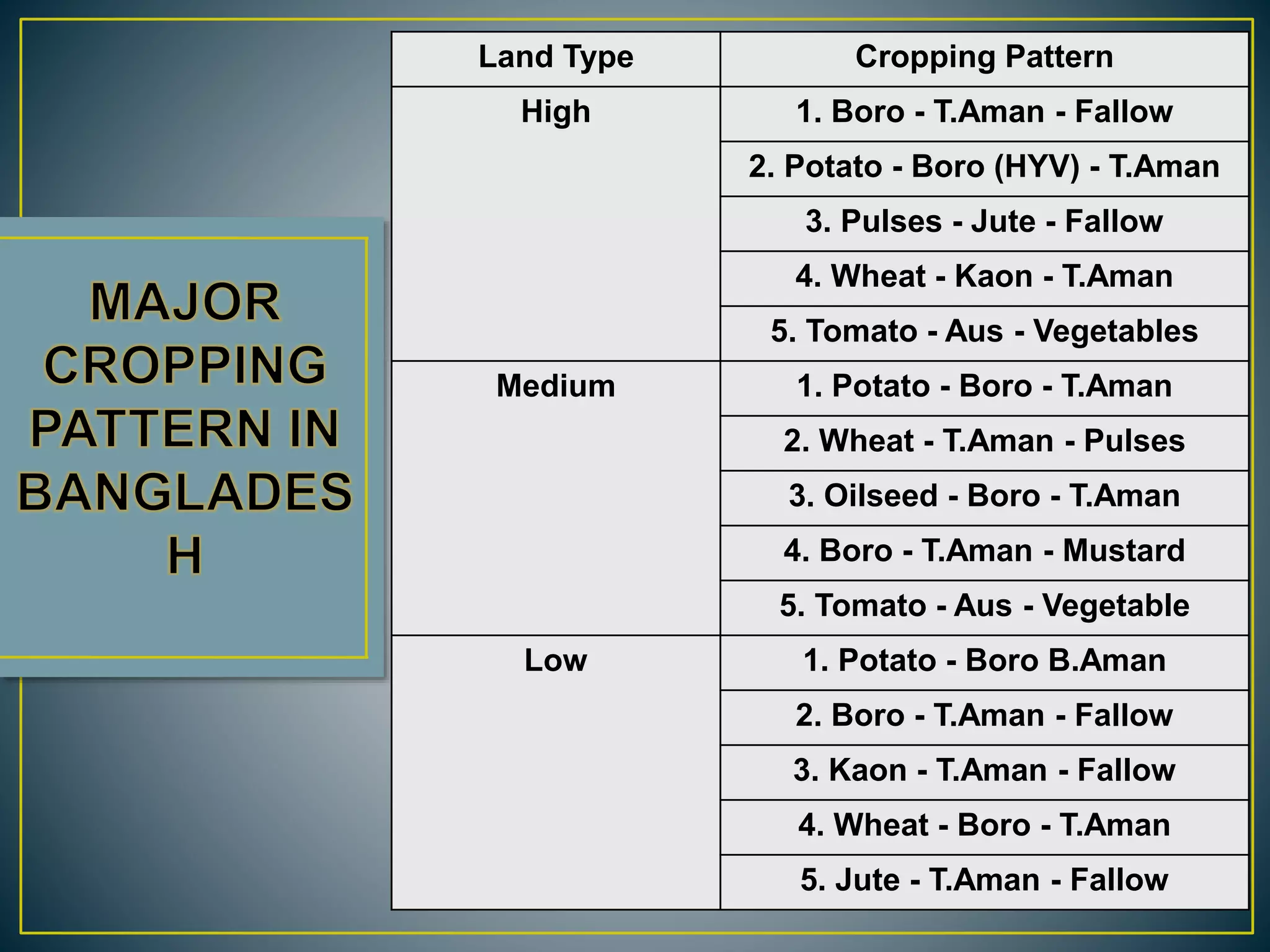 MAJOR CROPPING PATTERN IN BANGLADES H

| Land Type | Cropping Pattern |
|---|---|
| High | 1. Boro - T.Aman - Fallow |
| | 2. Potato - Boro (HYV) - T.Aman |
| | 3. Pulses - Jute - Fallow |
| | 4. Wheat - Kaon - T.Aman |
| | 5. Tomato - Aus - Vegetables |
| Medium | 1. Potato - Boro - T.Aman |
| | 2. Wheat - T.Aman - Pulses |
| | 3. Oilseed - Boro - T.Aman |
| | 4. Boro - T.Aman - Mustard |
| | 5. Tomato - Aus - Vegetable |
| Low | 1. Potato - Boro B.Aman |
| | 2. Boro - T.Aman - Fallow |
| | 3. Kaon - T.Aman - Fallow |
| | 4. Wheat - Boro - T.Aman |
| | 5. Jute - T.Aman - Fallow |